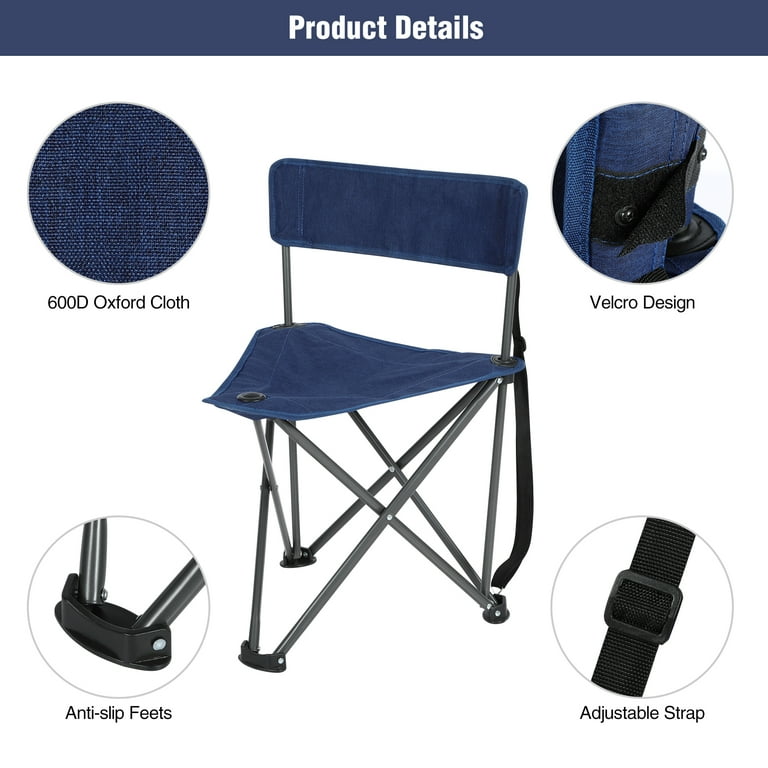 Product Details

600D Oxford Cloth

Velcro Design

Anti-slip Feets

Adjustable Strap